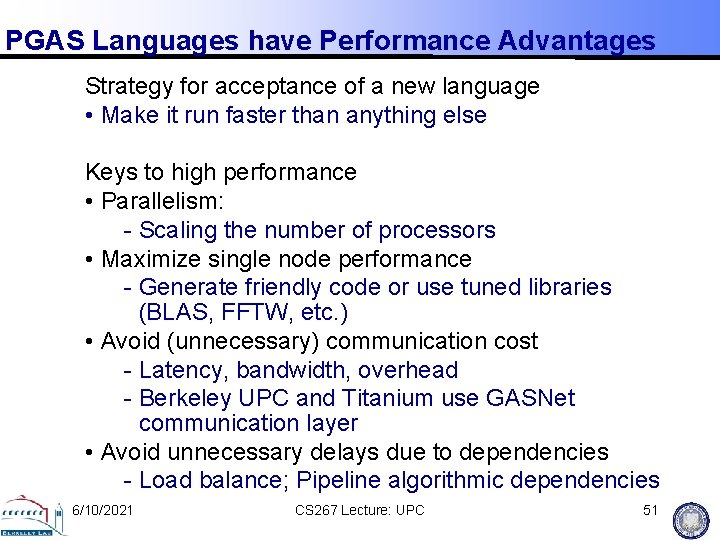 PGAS Languages have Performance Advantages

Strategy for acceptance of a new language
• Make it run faster than anything else

Keys to high performance
• Parallelism:
- Scaling the number of processors
• Maximize single node performance
- Generate friendly code or use tuned libraries (BLAS, FFTW, etc.)
• Avoid (unnecessary) communication cost
- Latency, bandwidth, overhead
- Berkeley UPC and Titanium use GASNet communication layer
• Avoid unnecessary delays due to dependencies
- Load balance; Pipeline algorithmic dependencies

BERKELEY LAB

6/10/2021

CS267 Lecture: UPC

51